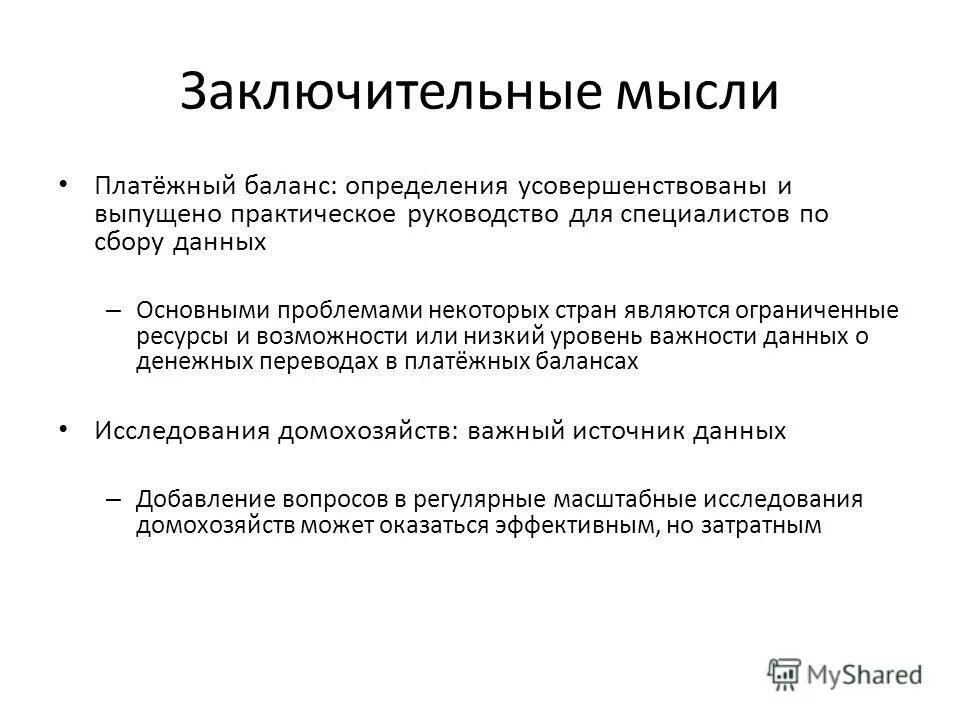 Заключительные мысли

• Платёжный баланс: определения усовершенствованы и выпущено практическое руководство для специалистов по сбору данных

– Основными проблемами некоторых стран являются ограниченные ресурсы и возможности или низкий уровень важности данных о денежных переводах в платёжных балансах

• Исследования домохозяйств: важный источник данных

– Добавление вопросов в регулярные масштабные исследования домохозяйств может оказаться эффективным, но затратным

MyShared